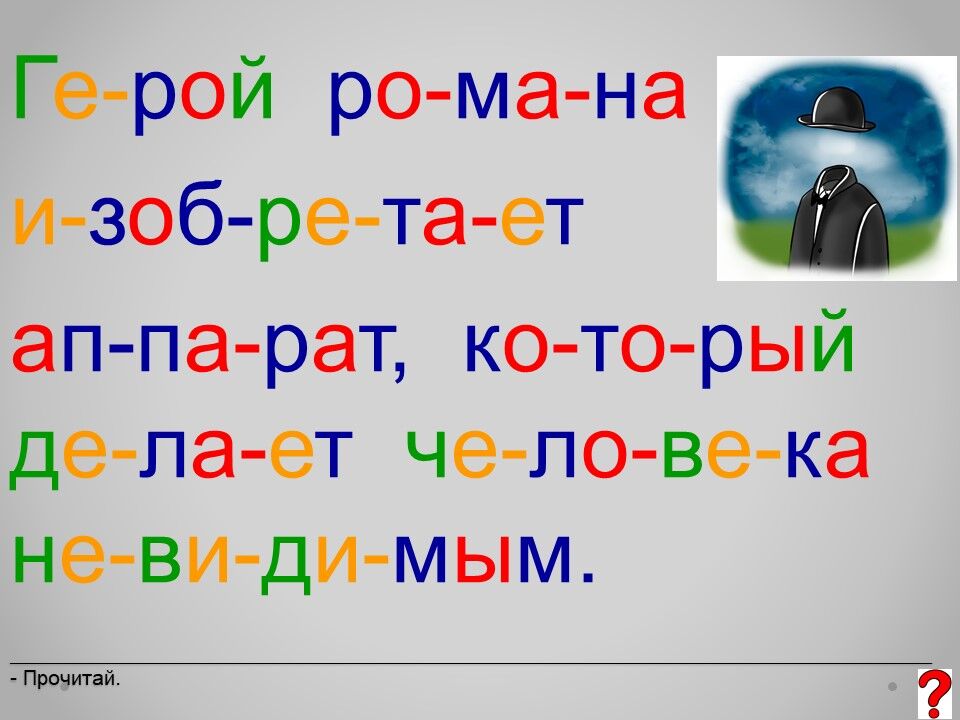 Ге-рой ро-ма-на и-зоб-ре-та-ет ап-па-рат, ко-то-рый де-ла-ет че-ло-ве-ка не-ви-ди-мым.

- Прочитай.

?